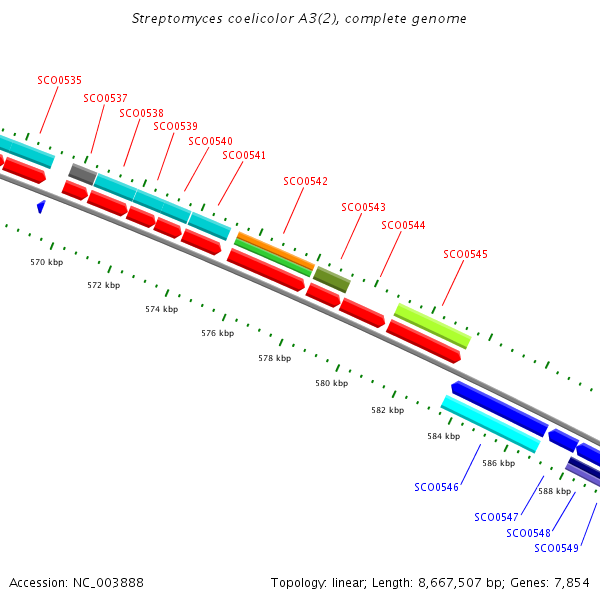 Streptomyces coelicolor A3(2), complete genome

SCO0535
SCO0537
SCO0538
SCO0539
SCO0540
SCO0541
SCO0542
SCO0543
SCO0544
SCO0545

570 kbp
572 kbp
574 kbp
576 kbp
578 kbp
580 kbp
582 kbp
584 kbp
586 kbp
588 kbp

SCO0546
SCO0547
SCO0548
SCO0549

Accession: NC_003888

Topology: linear; Length: 8,667,507 bp; Genes: 7,854